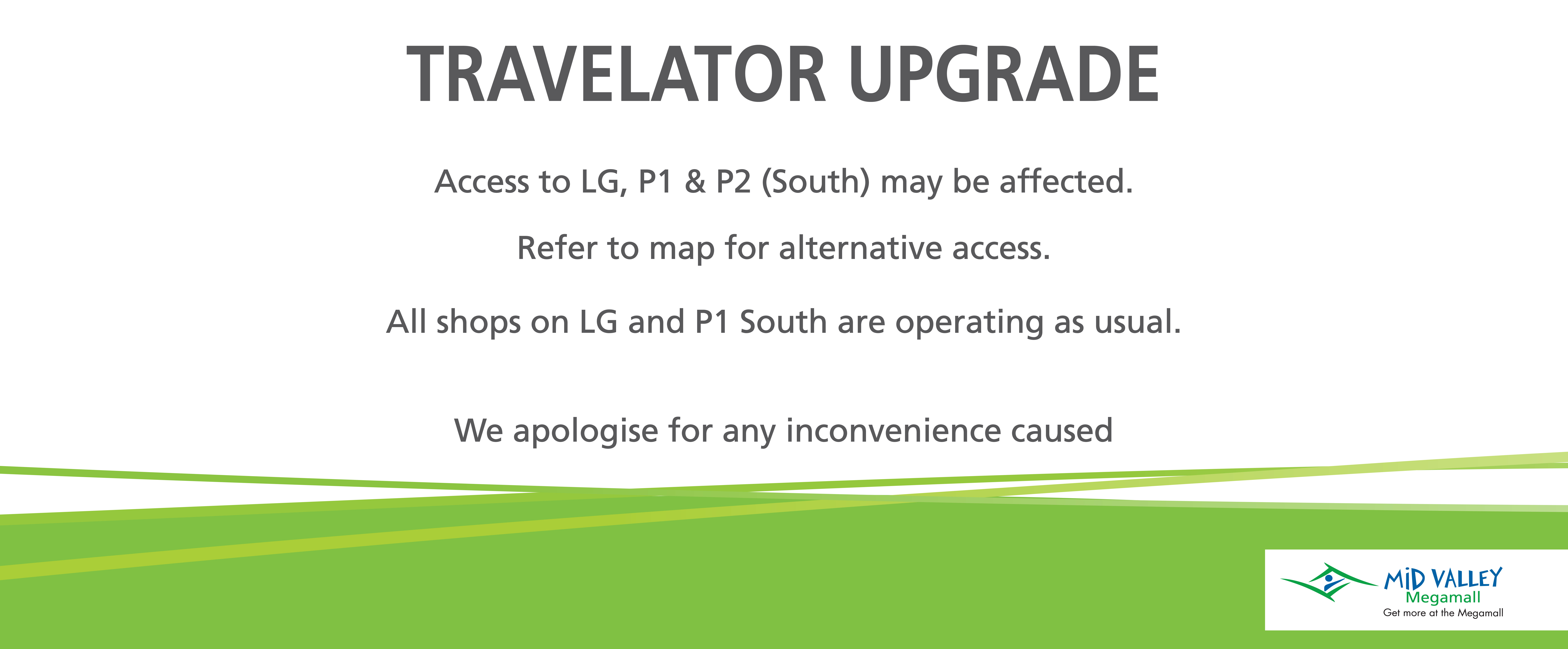 TRAVELATOR UPGRADE

Access to LG, P1 & P2 (South) may be affected.

Refer to map for alternative access.

All shops on LG and P1 South are operating as usual.

We apologise for any inconvenience caused

MiD VALLEY
Megamall
Get more at the Megamall